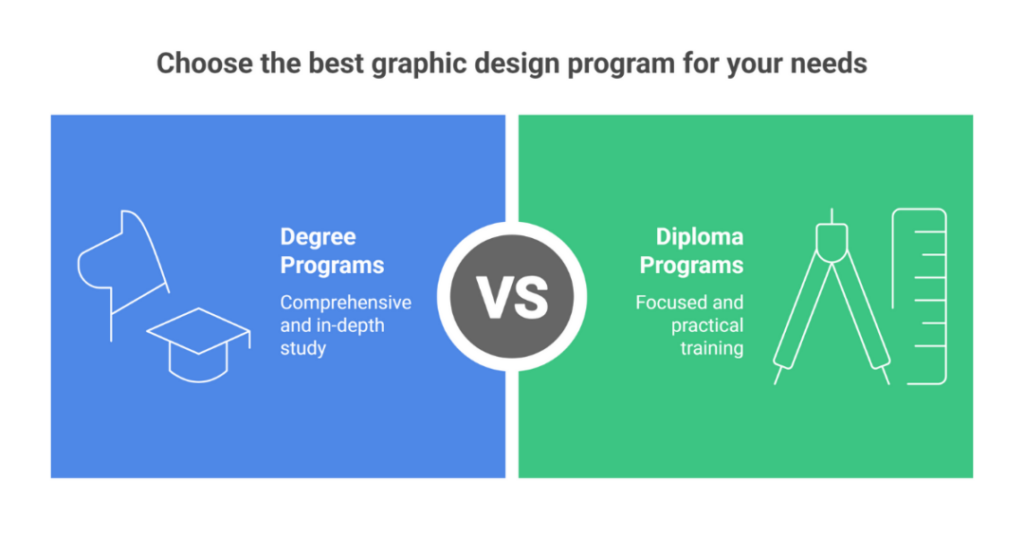 Choose the best graphic design program for your needs

Degree Programs

Comprehensive and in-depth study

VS

Diploma Programs

Focused and practical training